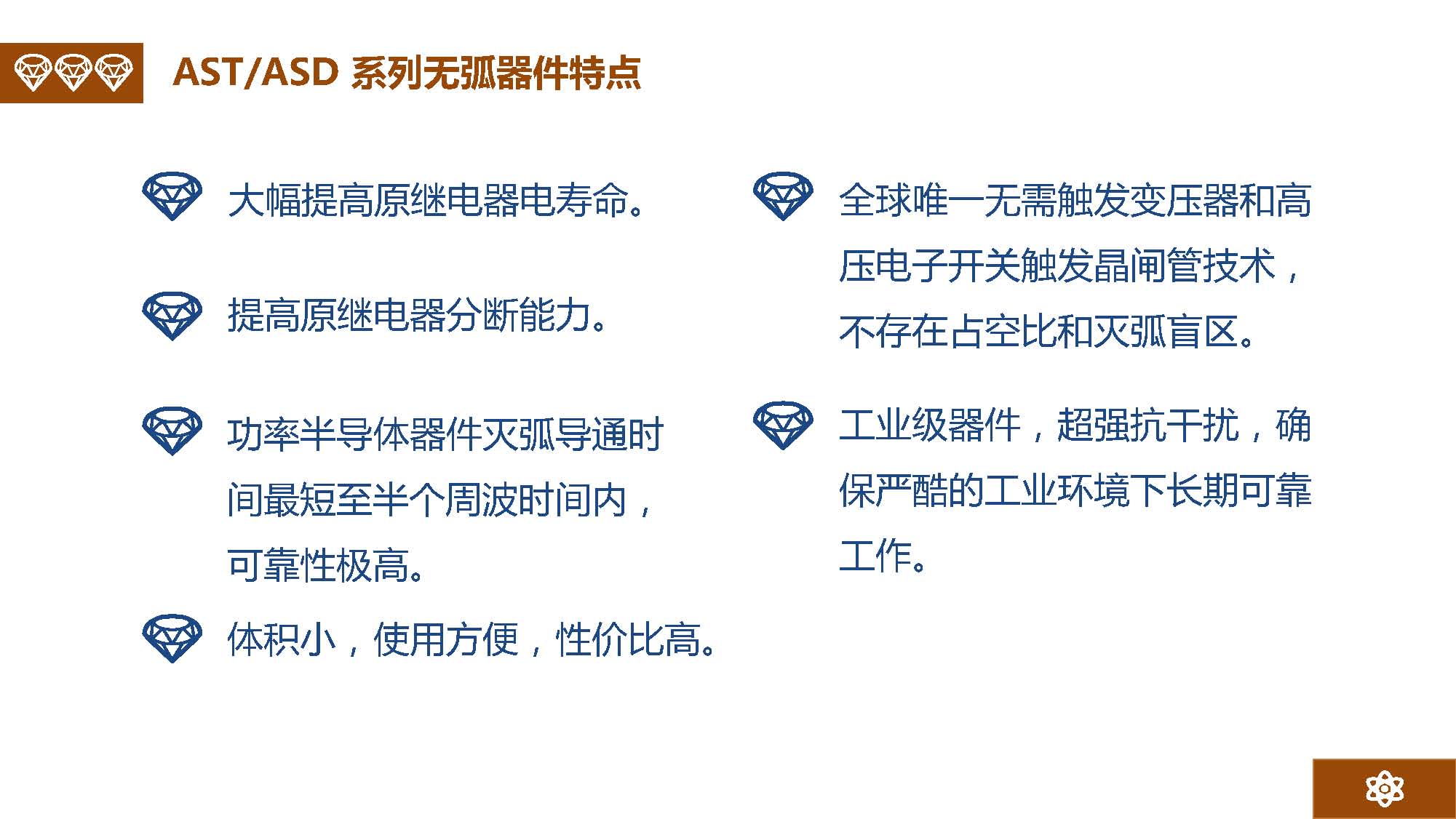 AST/ASD 系列无弧器件特点

大幅提高原继电器电寿命。

提高原继电器分断能力。

功率半导体器件灭弧导通时间最短至半个周波时间内，可靠性极高。

体积小，使用方便，性价比高。

全球唯一无需触发变压器和高压电子开关触发晶闸管技术，不存在占空比和灭弧盲区。

工业级器件，超强抗干扰，确保严酷的工业环境下长期可靠工作。